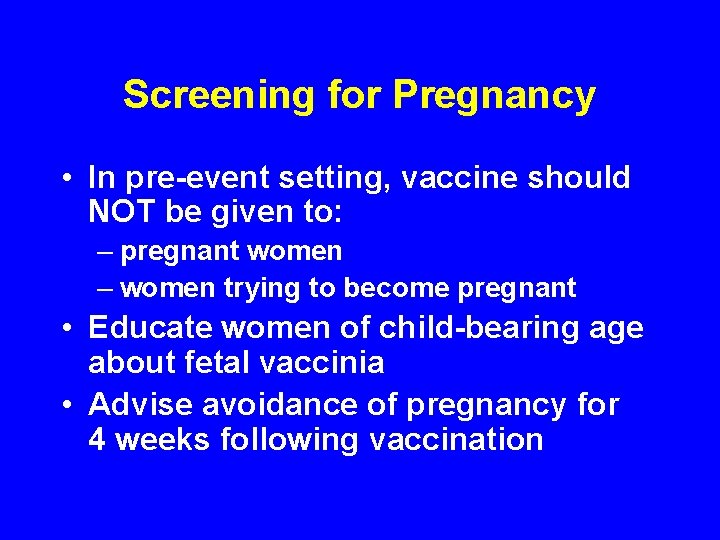 Screening for Pregnancy

• In pre-event setting, vaccine should NOT be given to:
– pregnant women
– women trying to become pregnant
• Educate women of child-bearing age about fetal vaccinia
• Advise avoidance of pregnancy for 4 weeks following vaccination